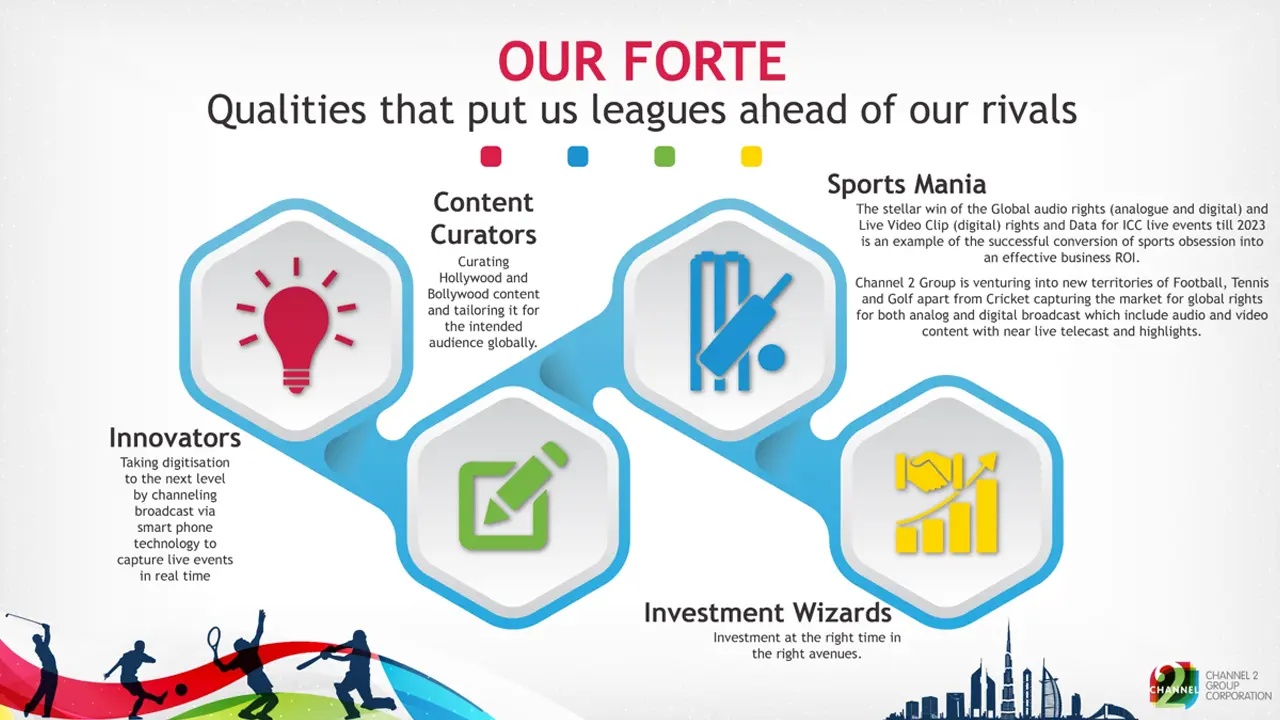 OUR FORTE
Qualities that put us leagues ahead of our rivals

Content Curators
Curating Hollywood and Bollywood content and tailoring it for the intended audience globally.

Sports Mania
The stellar win of the Global audio rights (analogue and digital) and Live Video Clip (digital) rights and Data for ICC live events till 2023 is an example of the successful conversion of sports obsession into an effective business ROI.

Channel 2 Group is venturing into new territories of Football, Tennis and Golf apart from Cricket capturing the market for global rights for both analog and digital broadcast which include audio and video content with near live telecast and highlights.

Innovators
Taking digitisation to the next level by channeling broadcast via smart phone technology to capture live events in real time

Investment Wizards
Investment at the right time in the right avenues.

2 CHANNEL
CHANNEL 2 GROUP CORPORATION